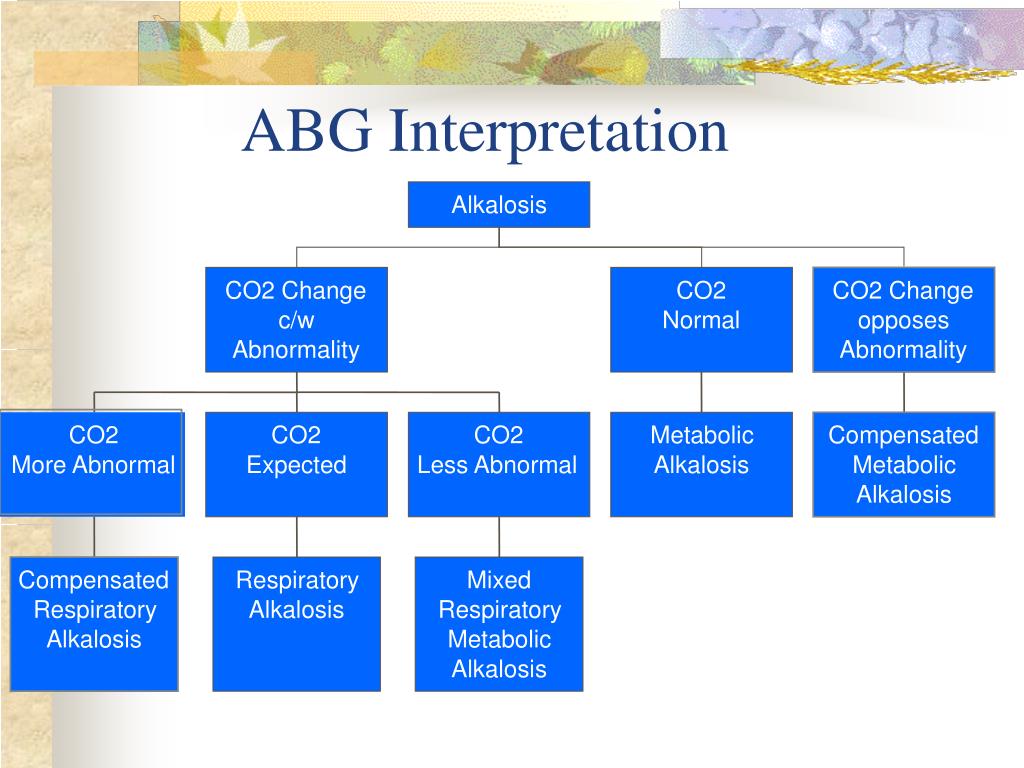 ABG Interpretation

Alkalosis

CO2 Change c/w Abnormality

CO2 Normal

CO2 Change opposes Abnormality

CO2 More Abnormal

CO2 Expected

CO2 Less Abnormal

Metabolic Alkalosis

Compensated Metabolic Alkalosis

Compensated Respiratory Alkalosis

Respiratory Alkalosis

Mixed Respiratory Metabolic Alkalosis